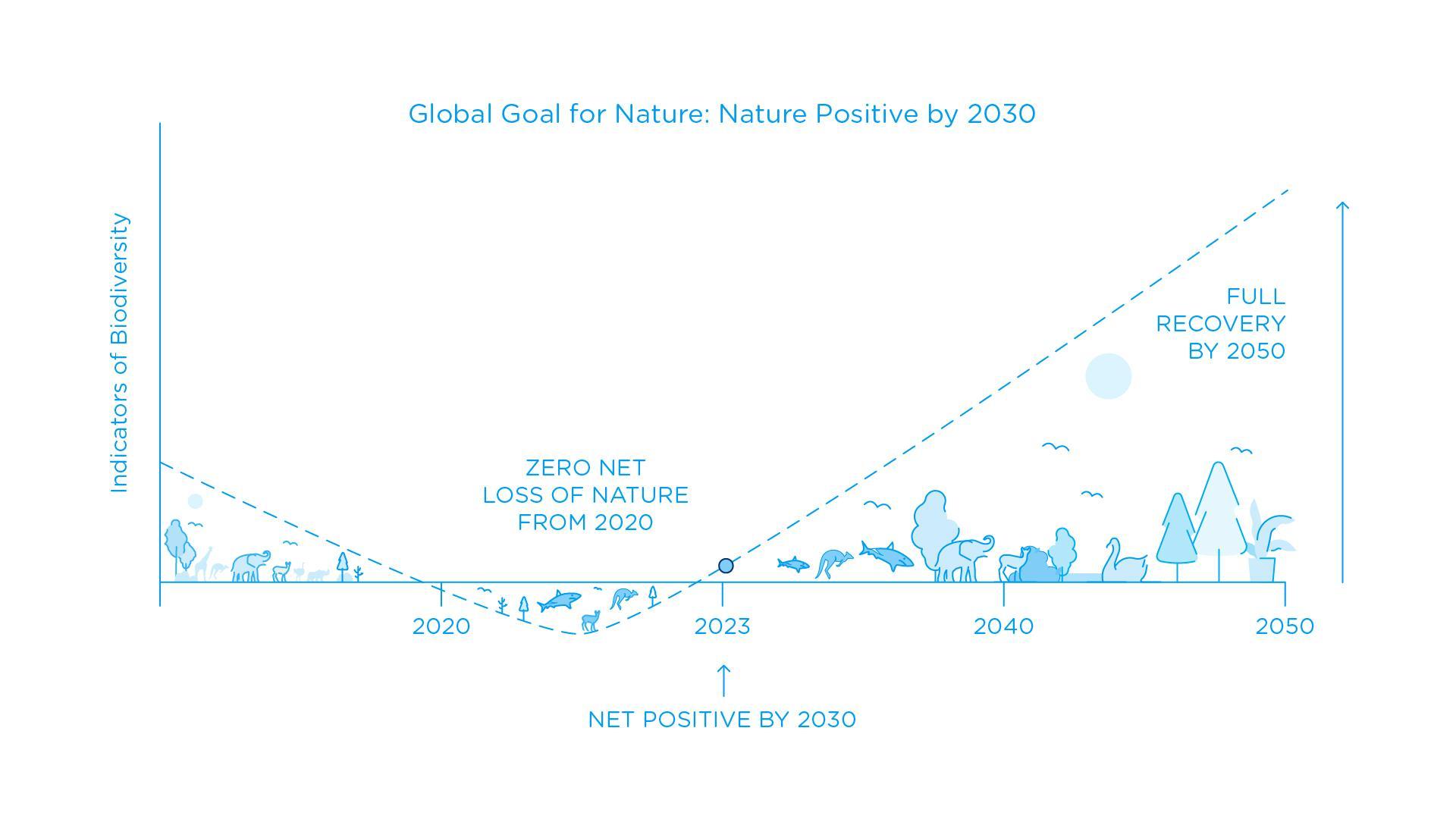 Global Goal for Nature: Nature Positive by 2030

Indicators of Biodiversity

ZERO NET LOSS OF NATURE FROM 2020

FULL RECOVERY BY 2050

2020

2023

2040

2050

NET POSITIVE BY 2030